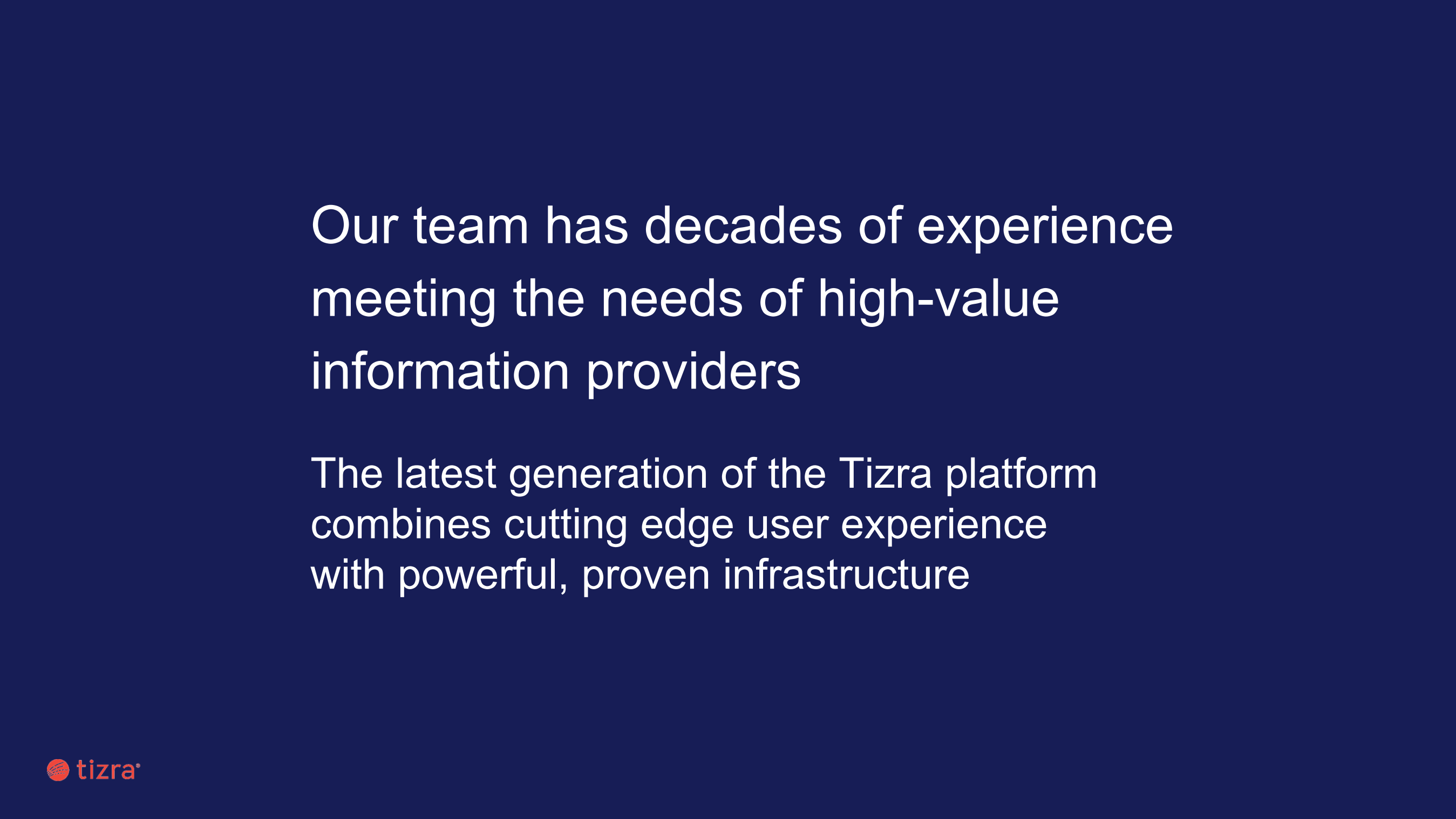 Our team has decades of experience meeting the needs of high-value information providers

The latest generation of the Tizra platform combines cutting edge user experience with powerful, proven infrastructure

tizra